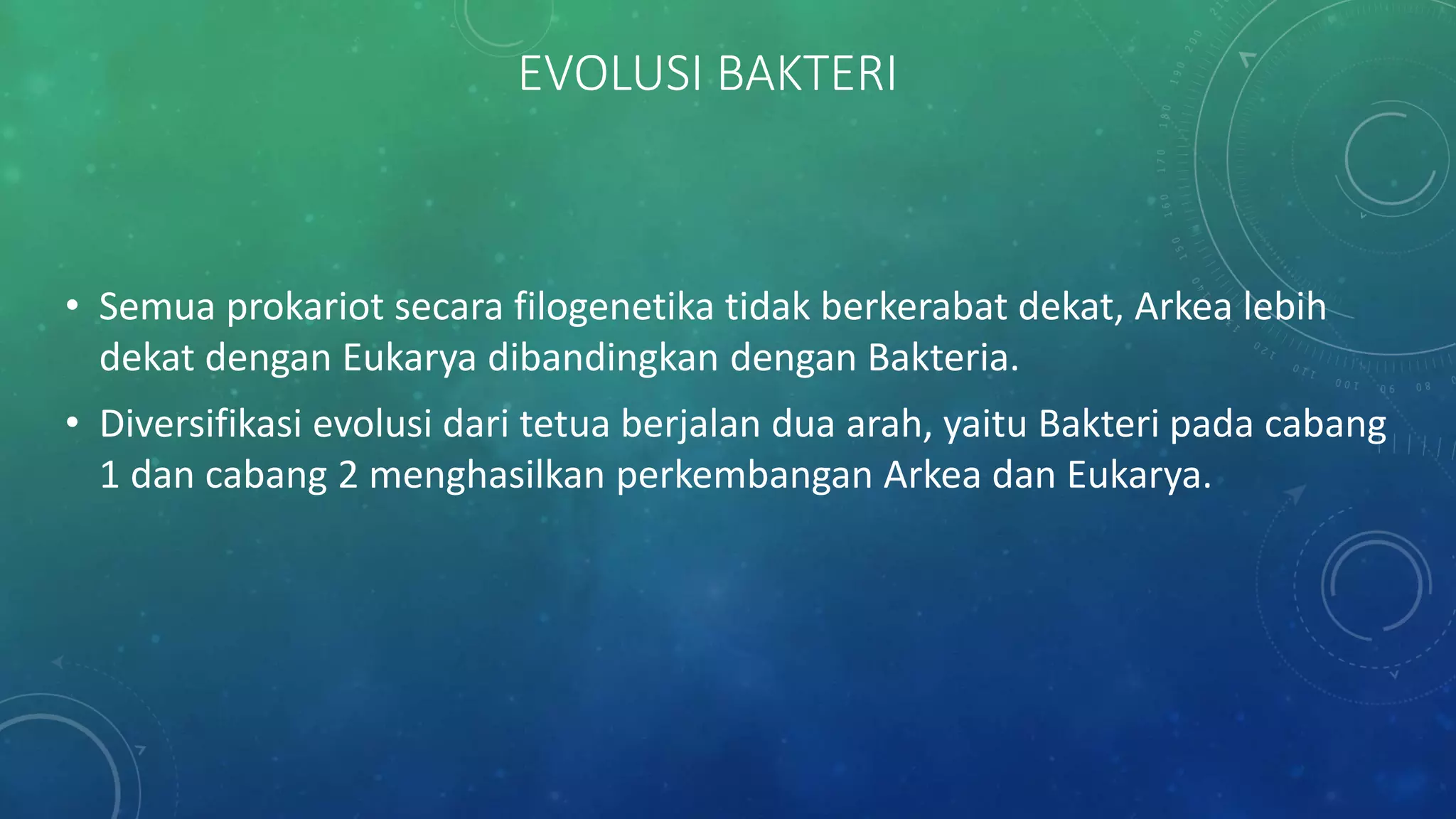 EVOLUSI BAKTERI

• Semua prokariot secara filogenetika tidak berkerabat dekat, Arkea lebih dekat dengan Eukarya dibandingkan dengan Bakteria.

• Diversifikasi evolusi dari tetua berjalan dua arah, yaitu Bakteri pada cabang 1 dan cabang 2 menghasilkan perkembangan Arkea dan Eukarya.